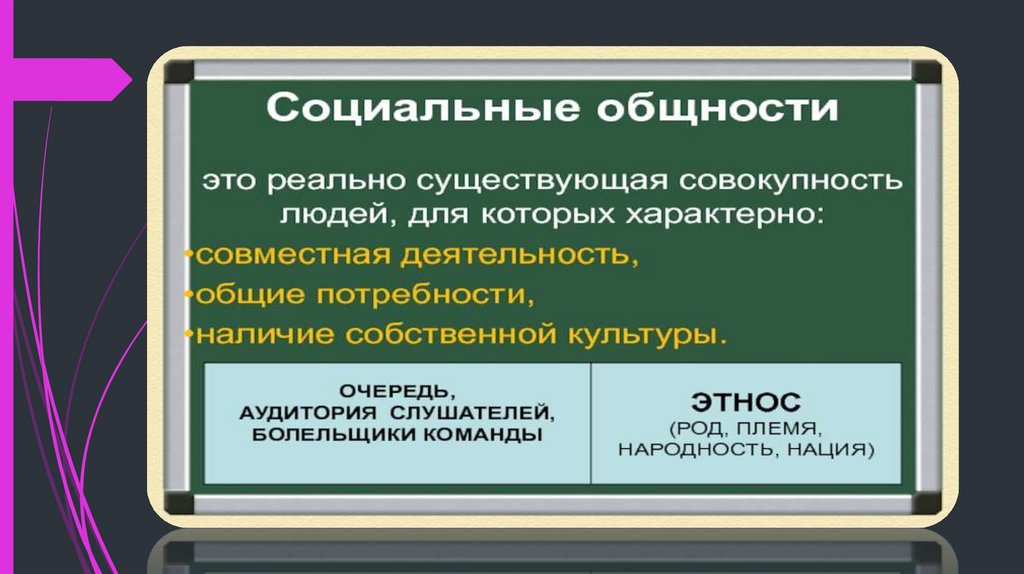 Социальные общности

это реально существующая совокупность людей, для которых характерно:

•совместная деятельность,
•общие потребности,
•наличие собственной культуры.

| ОЧЕРЕДЬ, АУДИТОРИЯ СЛУШАТЕЛЕЙ, БОЛЕЛЬЩИКИ КОМАНДЫ | ЭТНОС (РОД, ПЛЕМЯ, НАРОДНОСТЬ, НАЦИЯ) |
|---|---|